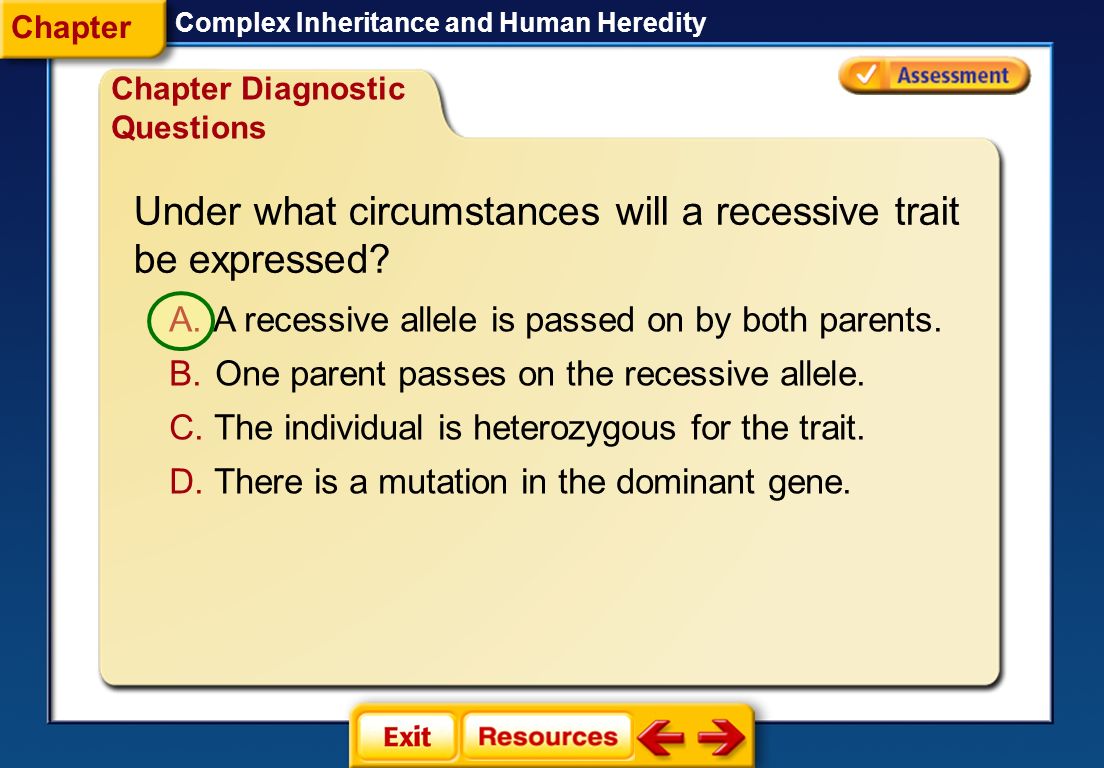 Chapter

Complex Inheritance and Human Heredity

Assessment

Chapter Diagnostic Questions

Under what circumstances will a recessive trait be expressed?

A. A recessive allele is passed on by both parents.

B. One parent passes on the recessive allele.

C. The individual is heterozygous for the trait.

D. There is a mutation in the dominant gene.

Exit

Resources